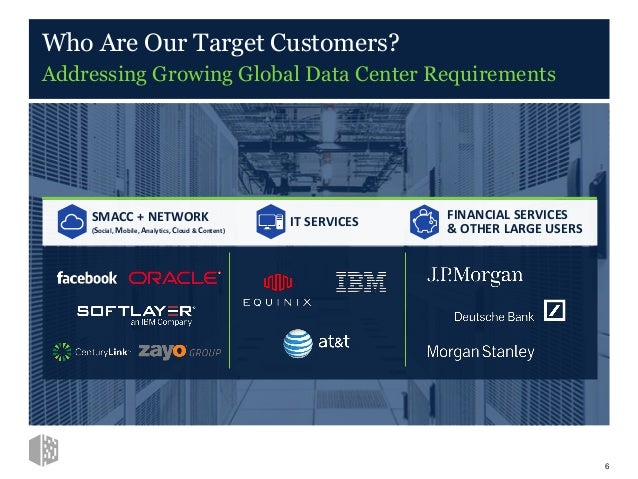 Who Are Our Target Customers?
Addressing Growing Global Data Center Requirements

SMACC + NETWORK
(Social, Mobile, Analytics, Cloud & Content)

IT SERVICES

FINANCIAL SERVICES & OTHER LARGE USERS

facebook ORACLE

SOFTLAYER an IBM Company

CenturyLink zayo GROUP

EQUINIX IBM

at&t

J.P.Morgan

Deutsche Bank

Morgan Stanley

6